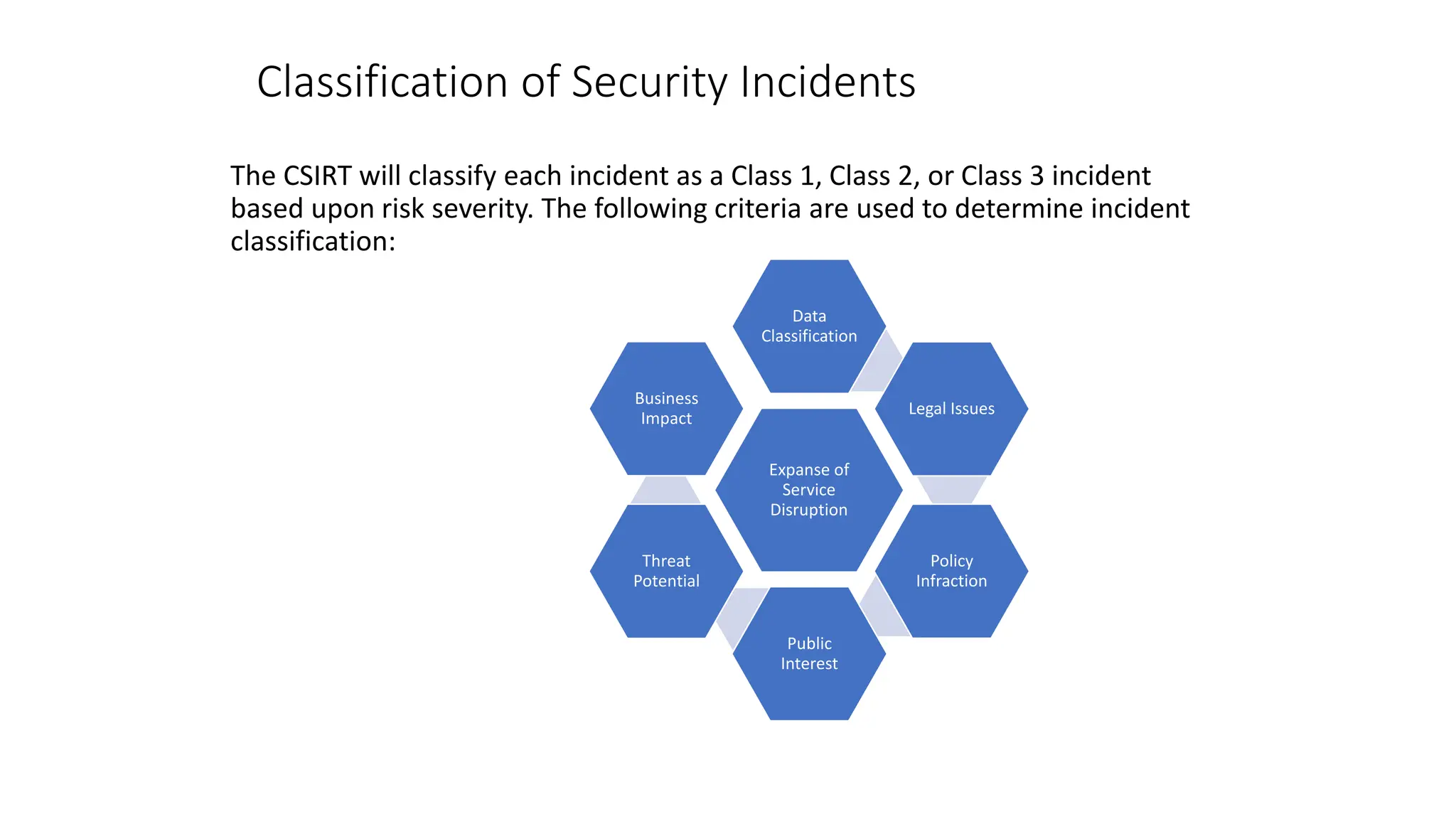 Classification of Security Incidents

The CSIRT will classify each incident as a Class 1, Class 2, or Class 3 incident based upon risk severity. The following criteria are used to determine incident classification:

Data Classification

Business Impact

Legal Issues

Expanse of Service Disruption

Threat Potential

Policy Infraction

Public Interest